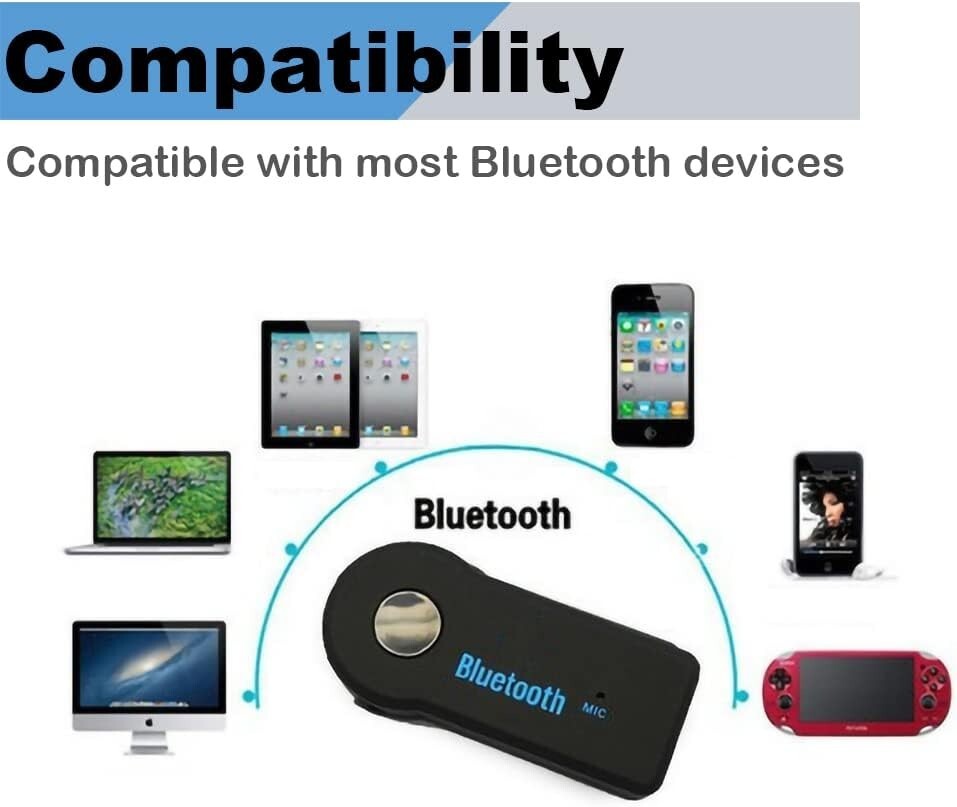 Compatibility

Compatible with most Bluetooth devices

Bluetooth

Bluetooth

MIC